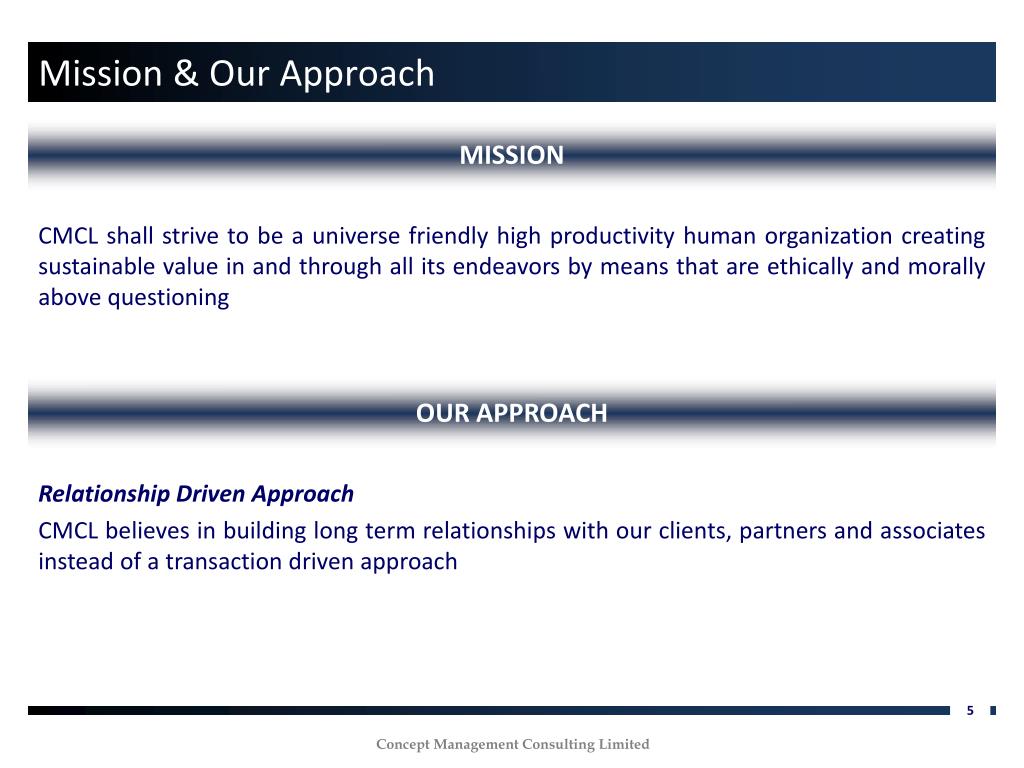 Mission & Our Approach

MISSION

CMCL shall strive to be a universe friendly high productivity human organization creating sustainable value in and through all its endeavors by means that are ethically and morally above questioning

OUR APPROACH

Relationship Driven Approach

CMCL believes in building long term relationships with our clients, partners and associates instead of a transaction driven approach

5

Concept Management Consulting Limited